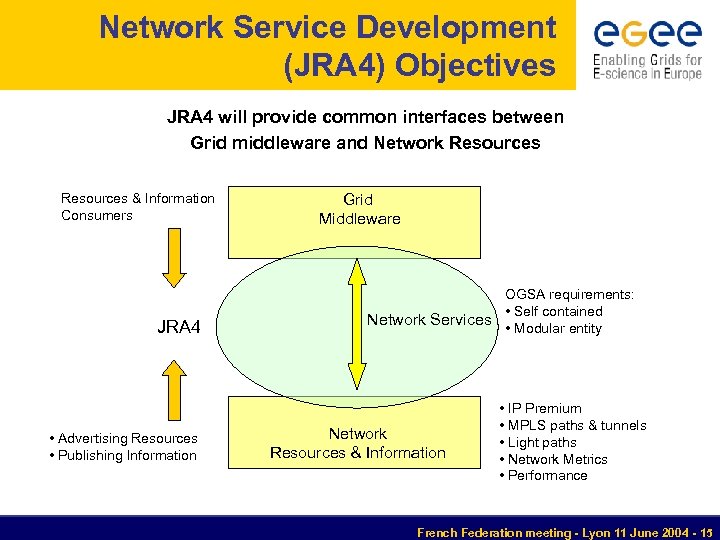 Network Service Development (JRA4) Objectives

eGee
Enabling Grids for E-science in Europe

JRA4 will provide common interfaces between Grid middleware and Network Resources

Resources & Information Consumers

Grid Middleware

JRA4

Network Services

OGSA requirements:
• Self contained
• Modular entity

• Advertising Resources
• Publishing Information

Network Resources & Information

• IP Premium
• MPLS paths & tunnels
• Light paths
• Network Metrics
• Performance

French Federation meeting - Lyon 11 June 2004 - 15